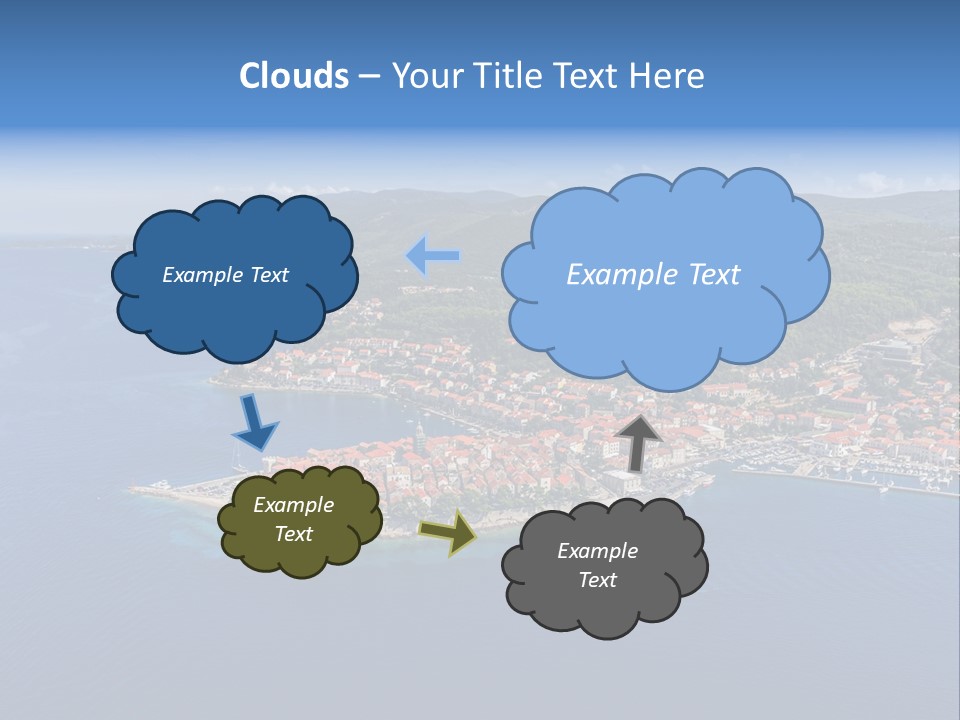 Clouds – Your Title Text Here

Example Text

Example Text

Example Text

Example Text